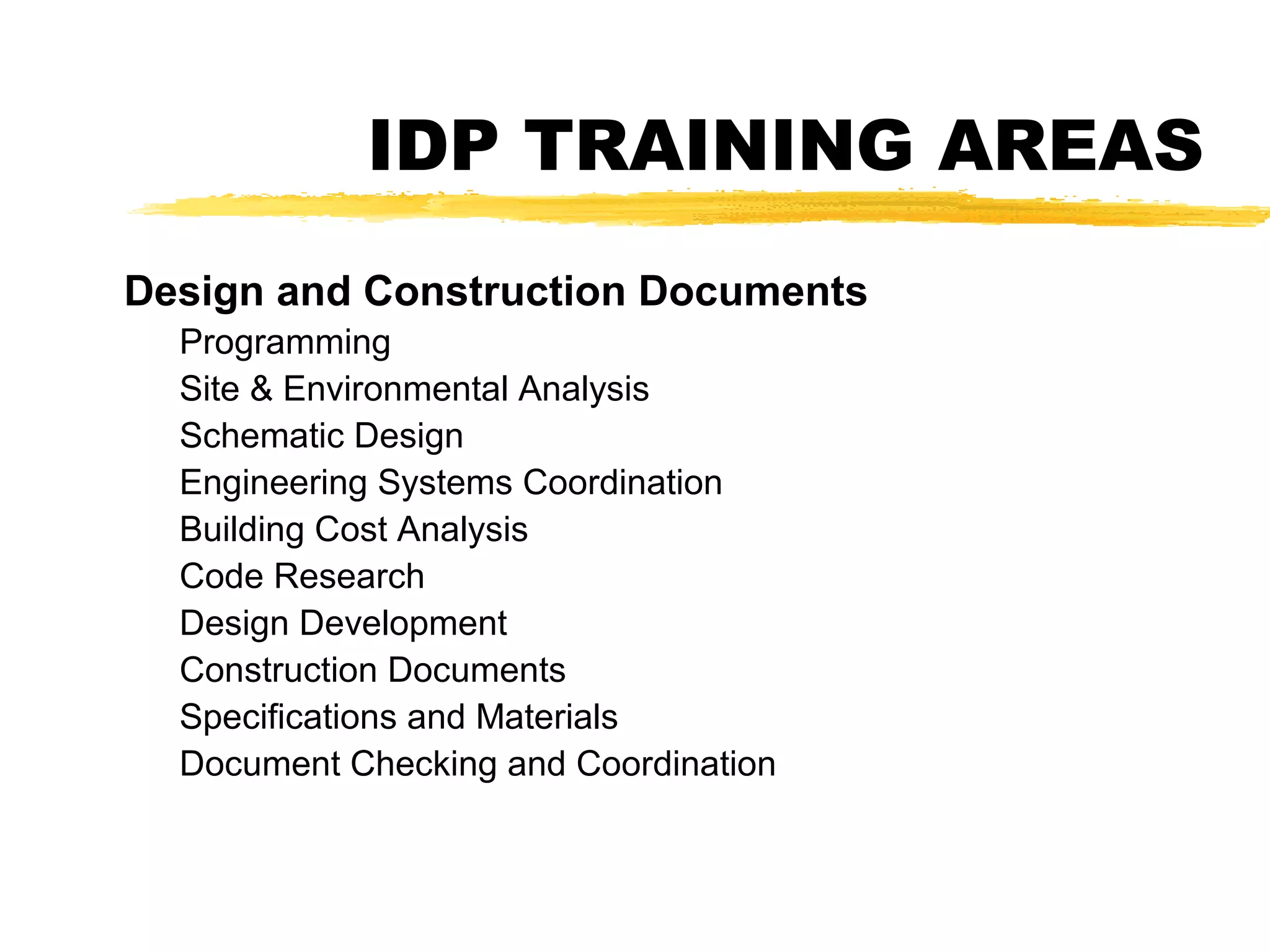 IDP TRAINING AREAS

Design and Construction Documents

Programming
Site & Environmental Analysis
Schematic Design
Engineering Systems Coordination
Building Cost Analysis
Code Research
Design Development
Construction Documents
Specifications and Materials
Document Checking and Coordination